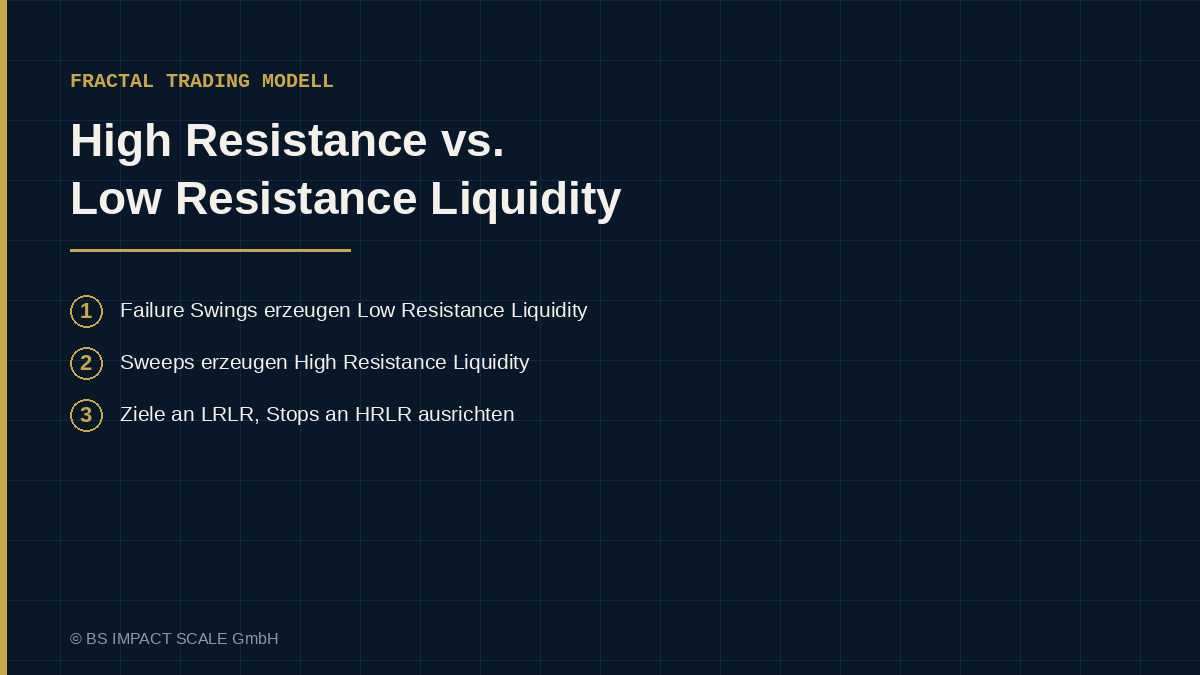 FRACTAL TRADING MODELL

High Resistance vs.
Low Resistance Liquidity

1 Failure Swings erzeugen Low Resistance Liquidity

2 Sweeps erzeugen High Resistance Liquidity

3 Ziele an LRLR, Stops an HRLR ausrichten

© BS IMPACT SCALE GmbH